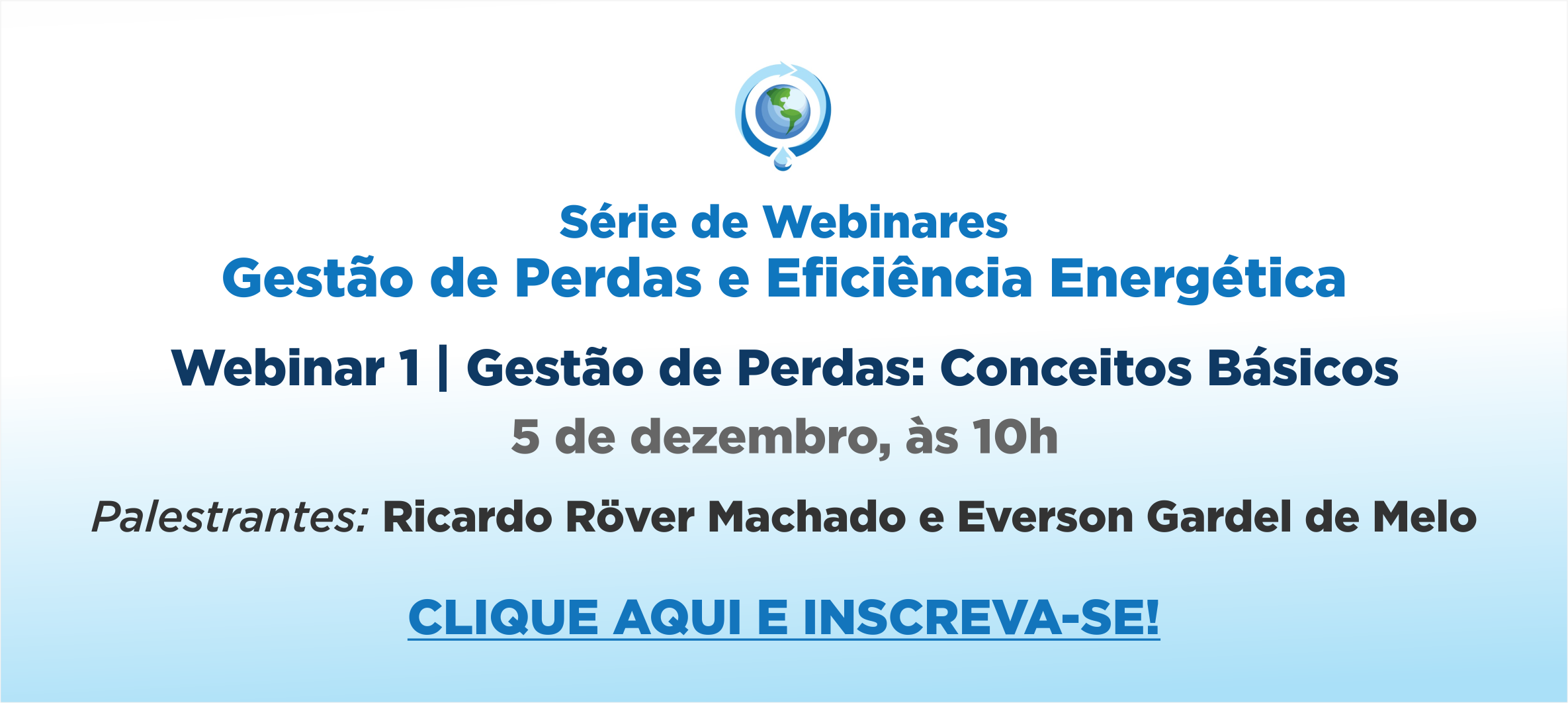 Série de Webinares
Gestão de Perdas e Eficiência Energética

Webinar 1 | Gestão de Perdas: Conceitos Básicos

5 de dezembro, às 10h

Palestrantes: Ricardo Röver Machado e Everson Gardel de Melo

CLIQUE AQUI E INSCREVA-SE!